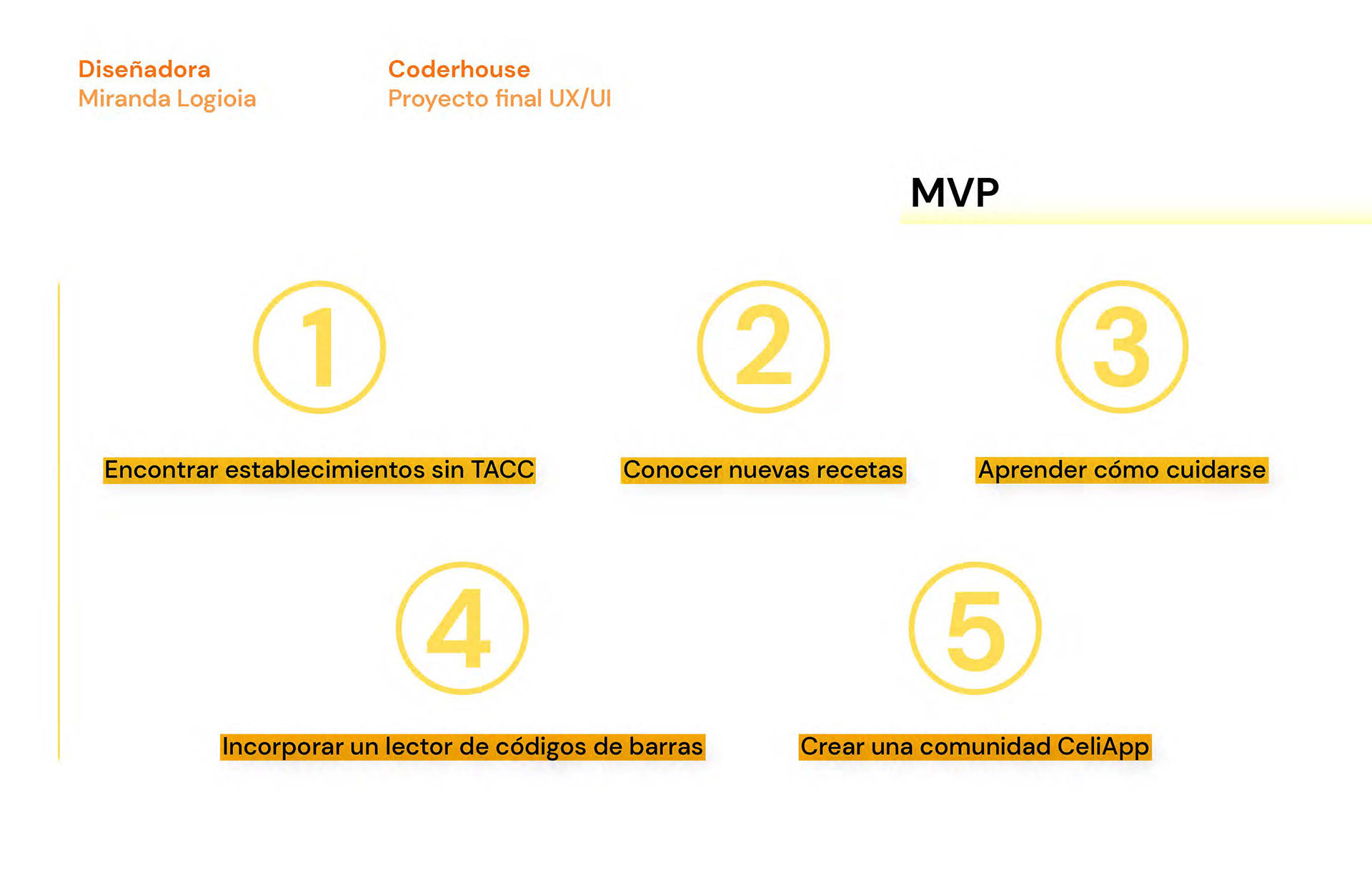 Diseñadora
Miranda Logioia

Coderhouse
Proyecto final UX/UI

MVP

1
Encontrar establecimientos sin TACC

2
Conocer nuevas recetas

3
Aprender cómo cuidarse

4
Incorporar un lector de códigos de barras

5
Crear una comunidad CeliApp